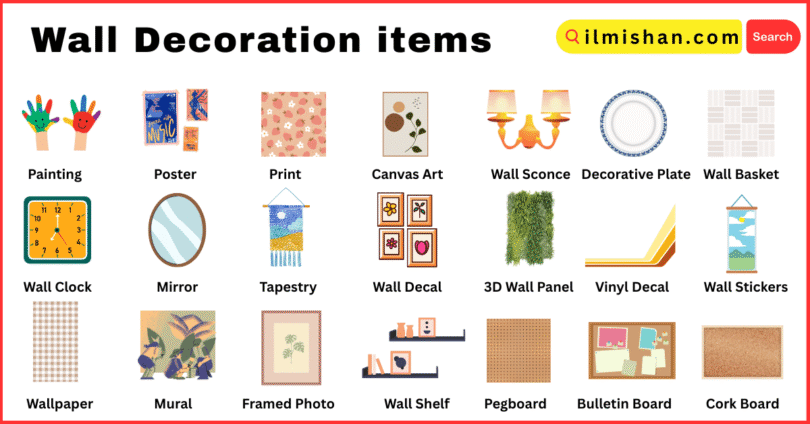 Wall Decoration items

ilmishan.com Search

Painting
Poster
Print
Canvas Art
Wall Sconce
Decorative Plate
Wall Basket

Wall Clock
Mirror
Tapestry
Wall Decal
3D Wall Panel
Vinyl Decal
Wall Stickers

Wallpaper
Mural
Framed Photo
Wall Shelf
Pegboard
Bulletin Board
Cork Board